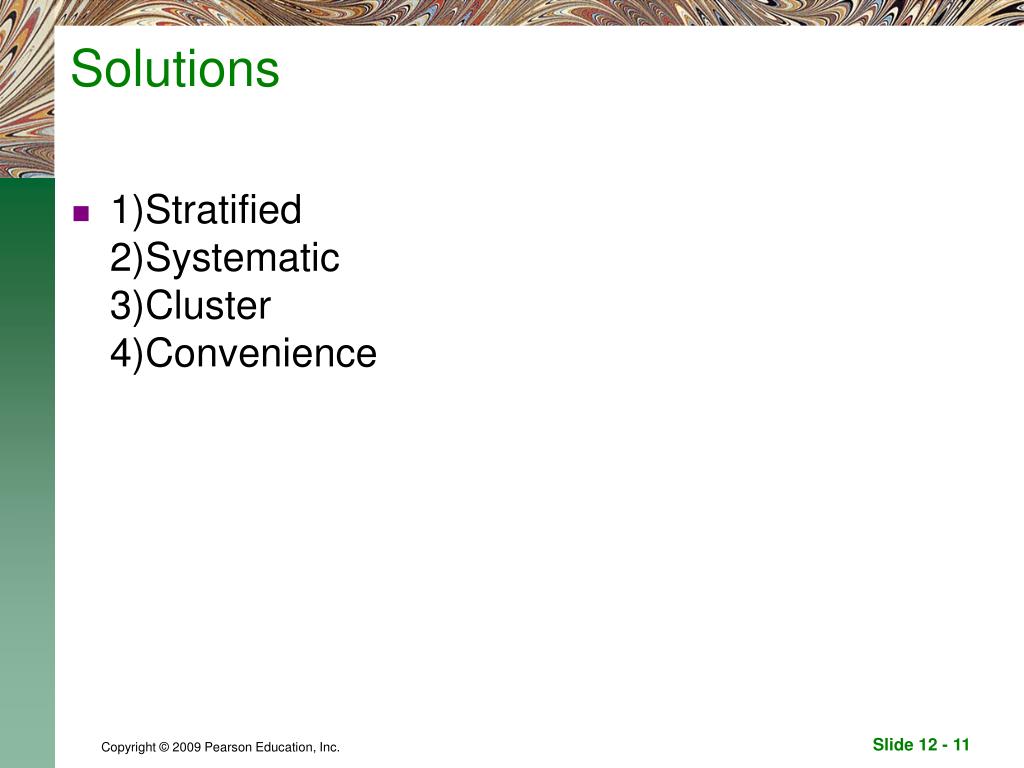 Solutions

1)Stratified
2)Systematic
3)Cluster
4)Convenience

Copyright © 2009 Pearson Education, Inc.

Slide 12 - 11